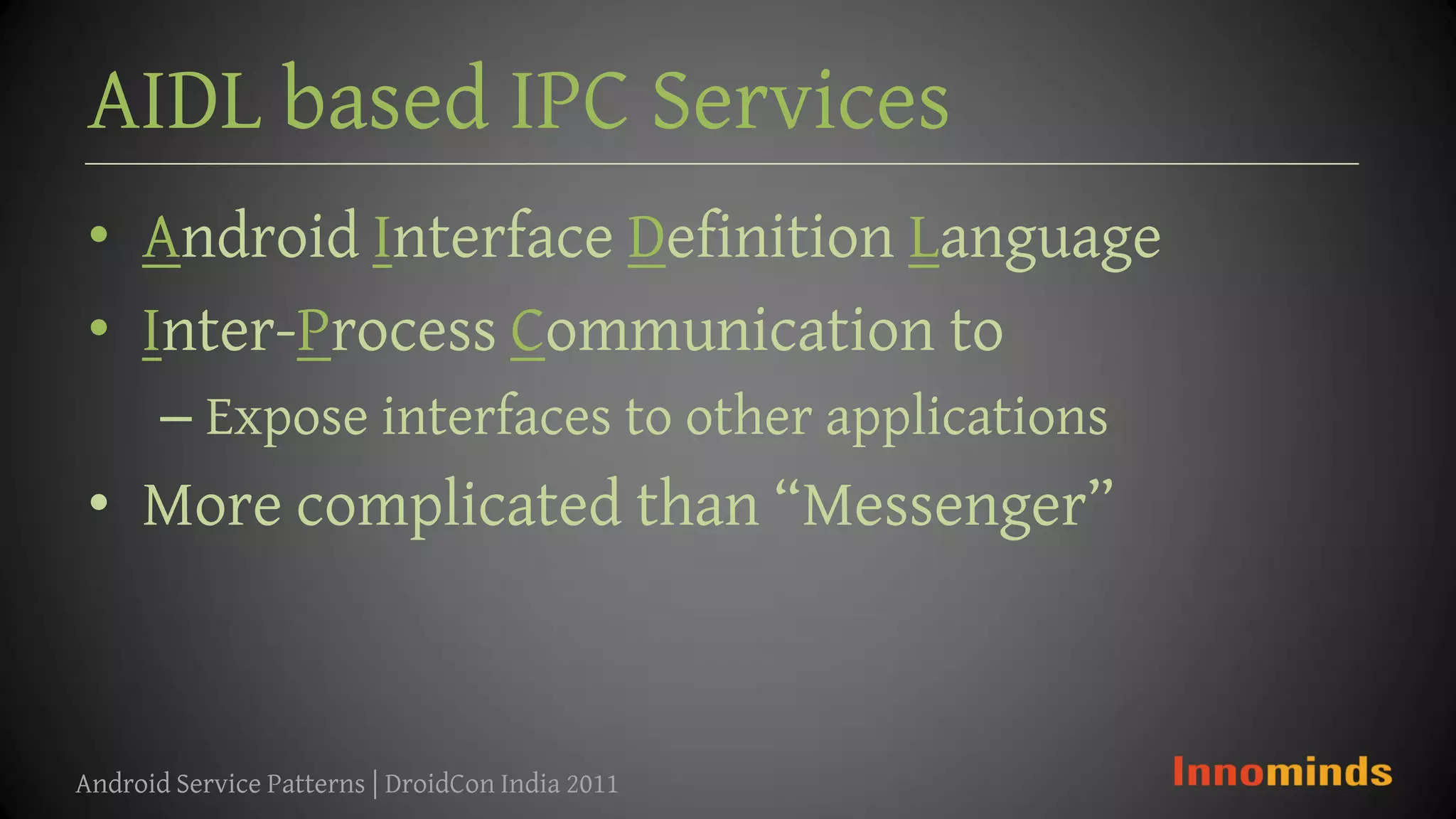 AIDL based IPC Services

• Android Interface Definition Language
• Inter-Process Communication to
  – Expose interfaces to other applications
• More complicated than “Messenger”

Android Service Patterns | DroidCon India 2011

Innominds